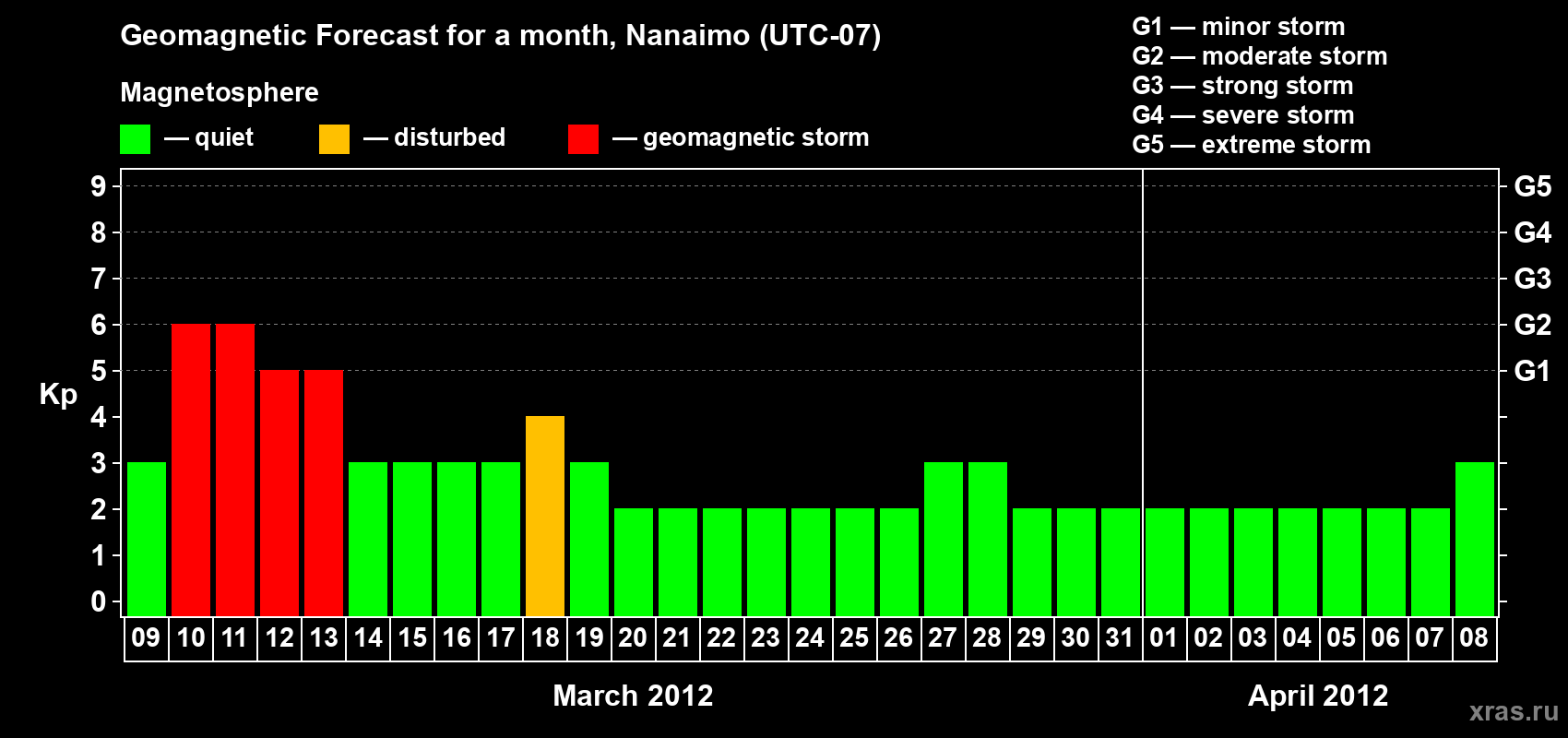 Geomagnetic Forecast for a month, Nanaimo (UTC-07)

Magnetosphere

— quiet — disturbed — geomagnetic storm

G1 — minor storm
G2 — moderate storm
G3 — strong storm
G4 — severe storm
G5 — extreme storm

Kp

9 8 7 6 5 4 3 2 1 0

G5 G4 G3 G2 G1

09 10 11 12 13 14 15 16 17 18 19 20 21 22 23 24 25 26 27 28 29 30 31 01 02 03 04 05 06 07 08

March 2012

April 2012

xras.ru